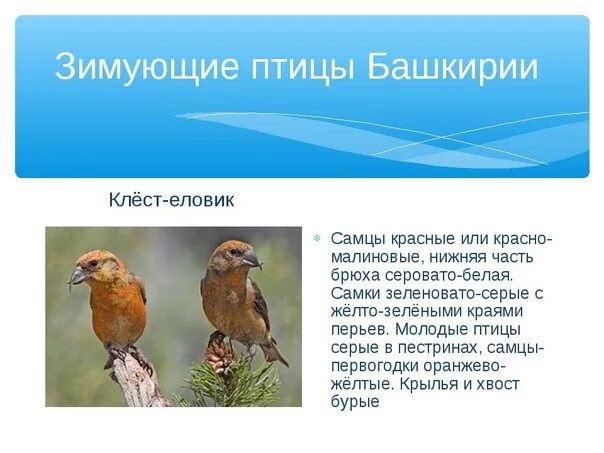 Зимующие птицы Башкирии

Клёст-еловик

Самцы красные или красно-малиновые, нижняя часть брюха серовато-белая. Самки зеленовато-серые с жёлто-зелёными краями перьев. Молодые птицы серые в пестринах, самцы-первогодки оранжево-жёлтые. Крылья и хвост бурые